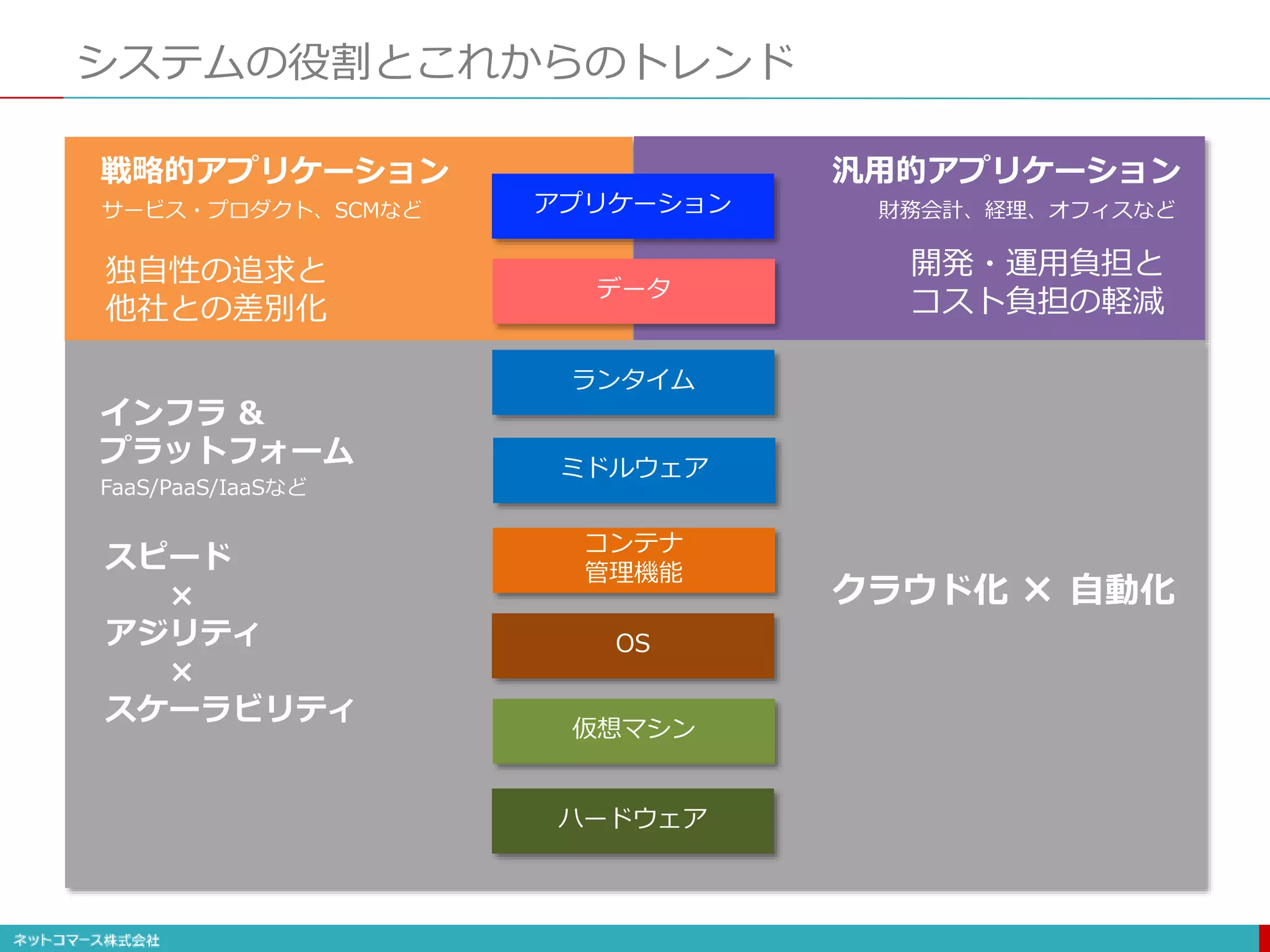 システムの役割とこれからのトレンド

戦略的アプリケーション
サービス・プロダクト、SCMなど

独自性の追求と
他社との差別化

アプリケーション

データ

汎用的アプリケーション
財務会計、経理、オフィスなど

開発・運用負担と
コスト負担の軽減

インフラ &
プラットフォーム
FaaS/PaaS/IaaSなど

スピード
×
アジリティ
×
スケーラビリティ

ランタイム

ミドルウェア

コンテナ
管理機能

OS

仮想マシン

ハードウェア

クラウド化 × 自動化

ネットコマース株式会社